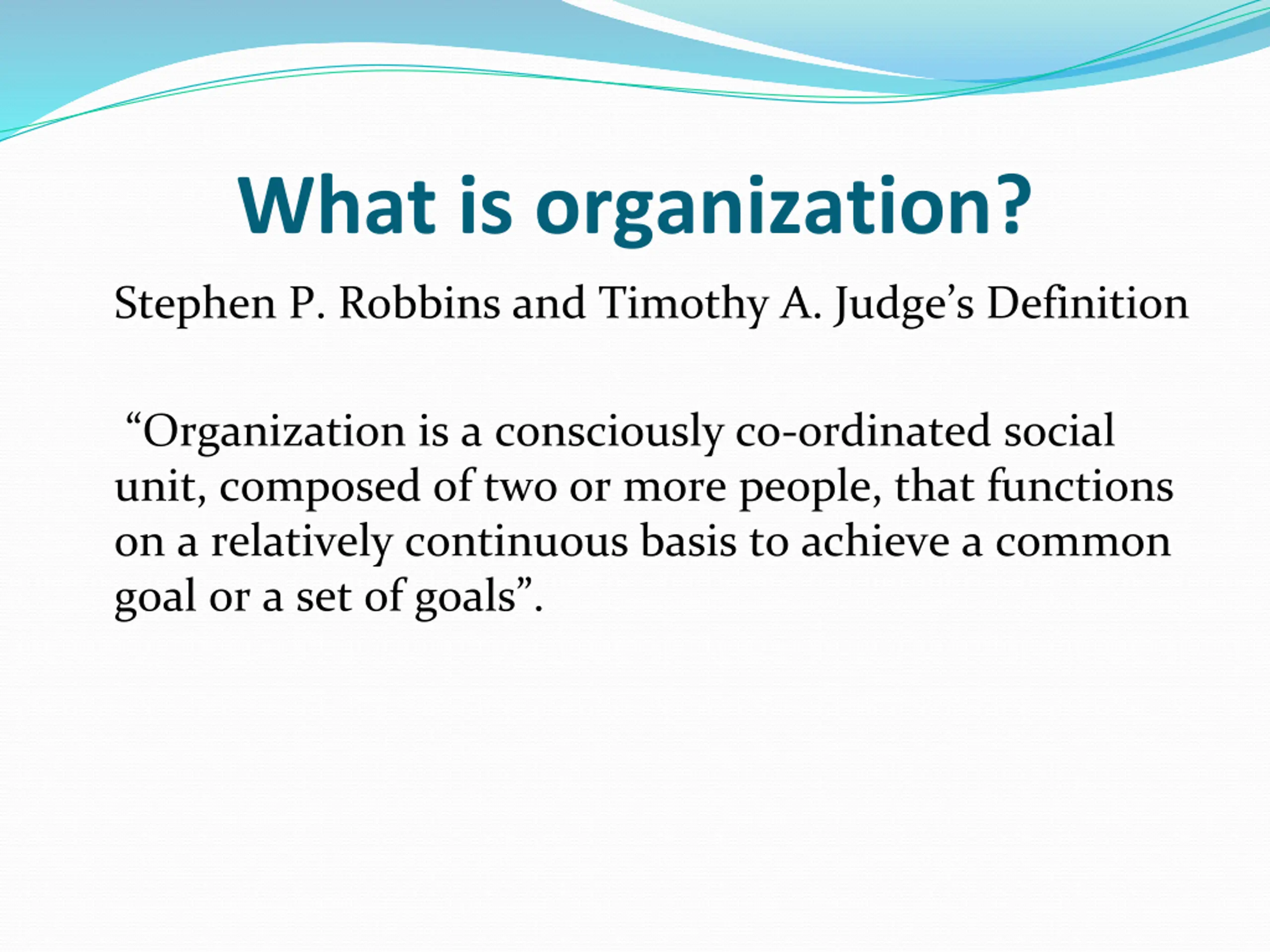 What is organization?

Stephen P. Robbins and Timothy A. Judge’s Definition

“Organization is a consciously co-ordinated social unit, composed of two or more people, that functions on a relatively continuous basis to achieve a common goal or a set of goals”.